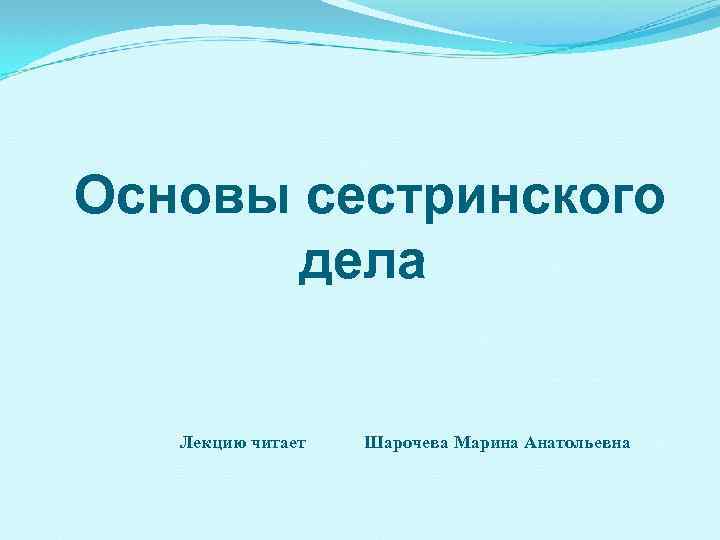 Основы сестринского дела

Лекцию читает Шарочева Марина Анатольевна